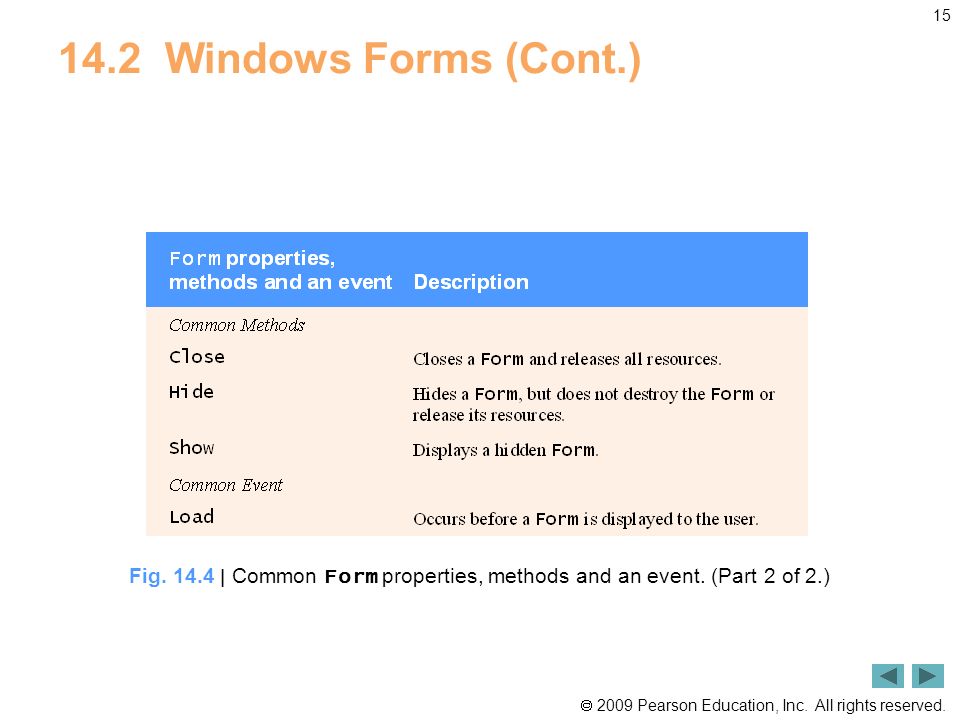 15

14.2 Windows Forms (Cont.)

| Form properties, methods and an event | Description |
|---|---|
| Common Methods | |
| Close | Closes a Form and releases all resources. |
| Hide | Hides a Form, but does not destroy the Form or release its resources. |
| Show | Displays a hidden Form. |
| Common Event | |
| Load | Occurs before a Form is displayed to the user. |

Fig. 14.4 | Common Form properties, methods and an event. (Part 2 of 2.)

© 2009 Pearson Education, Inc. All rights reserved.